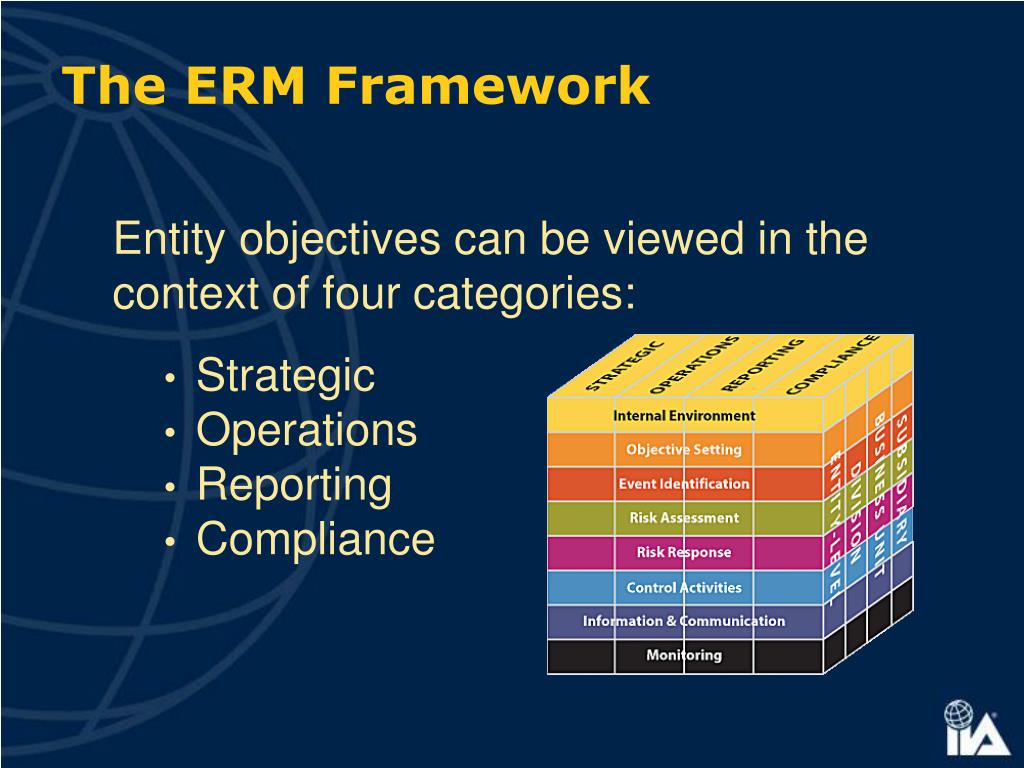 The ERM Framework

Entity objectives can be viewed in the context of four categories:

• Strategic
• Operations
• Reporting
• Compliance

STRATEGIC
OPERATIONS
REPORTING
COMPLIANCE

Internal Environment
Objective Setting
Event Identification
Risk Assessment
Risk Response
Control Activities
Information & Communication
Monitoring

ENTITY-LEVEL
DIVISION
BUSINESS UNIT
SUBSIDIARY

IIA